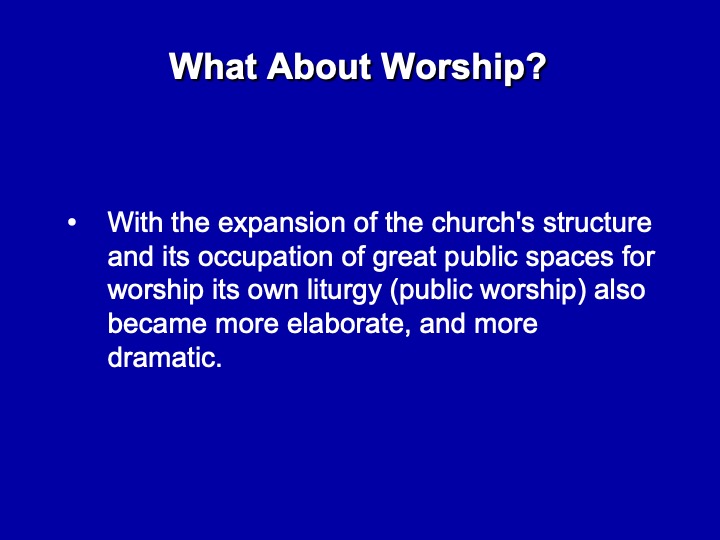 What About Worship?

• With the expansion of the church's structure and its occupation of great public spaces for worship its own liturgy (public worship) also became more elaborate, and more dramatic.